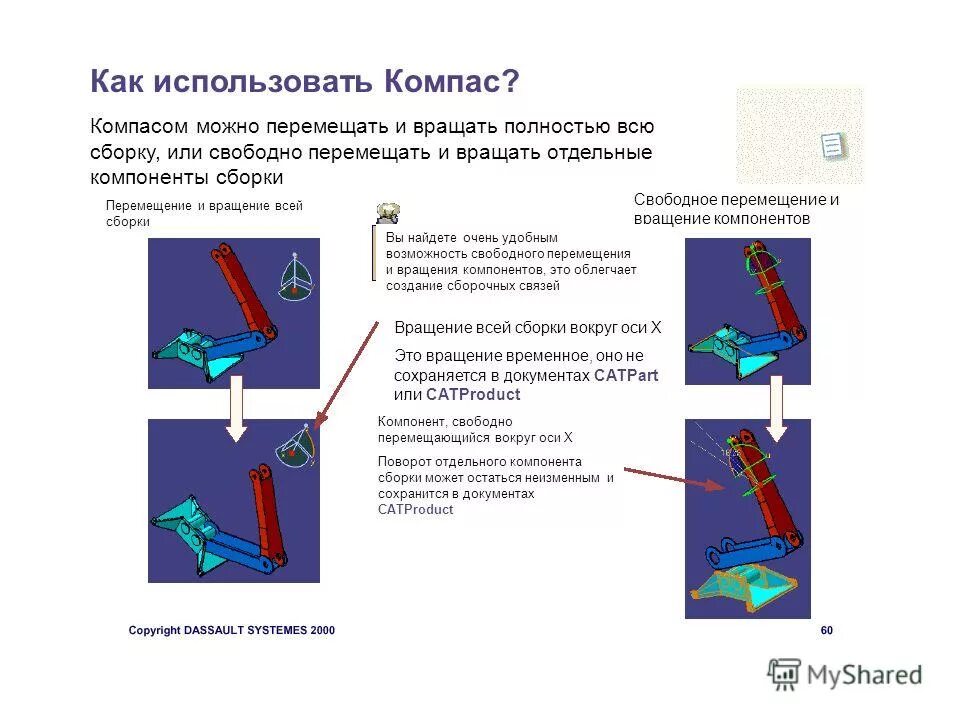 Как использовать Компас?

Компасом можно перемещать и вращать полностью всю сборку, или свободно перемещать и вращать отдельные компоненты сборки

Перемещение и вращение всей сборки

Вы найдете очень удобным возможность свободного перемещения и вращения компонентов, это облегчает создание сборочных связей

Свободное перемещение и вращение компонентов

Вращение всей сборки вокруг оси X

Это вращение временное, оно не сохраняется в документах CATPart или CATProduct

Компонент, свободно перемещающийся вокруг оси X

Поворот отдельного компонента сборки может остаться неизменным и сохранится в документах CATProduct

Copyright DASSAULT SYSTEMES 2000

60

MyShared